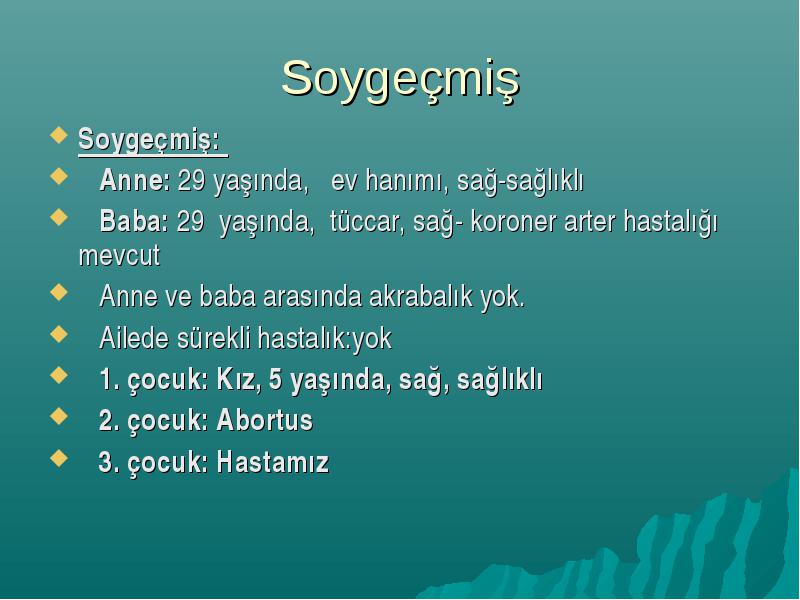 Soygeçmiş

Soygeçmiş:

Anne: 29 yaşında, ev hanımı, sağ-sağlıklı

Baba: 29 yaşında, tüccar, sağ- koroner arter hastalığı mevcut

Anne ve baba arasında akrabalık yok.

Ailede sürekli hastalık:yok

1. çocuk: Kız, 5 yaşında, sağ, sağlıklı

2. çocuk: Abortus

3. çocuk: Hastamız